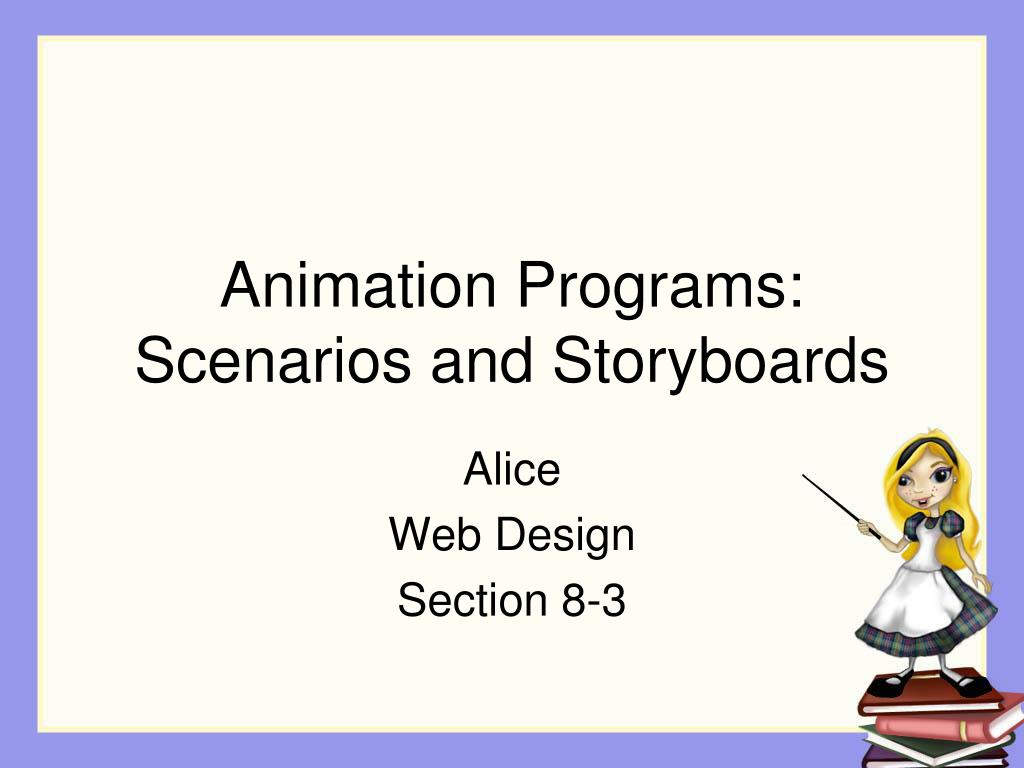 Animation Programs: Scenarios and Storyboards

Alice
Web Design
Section 8-3